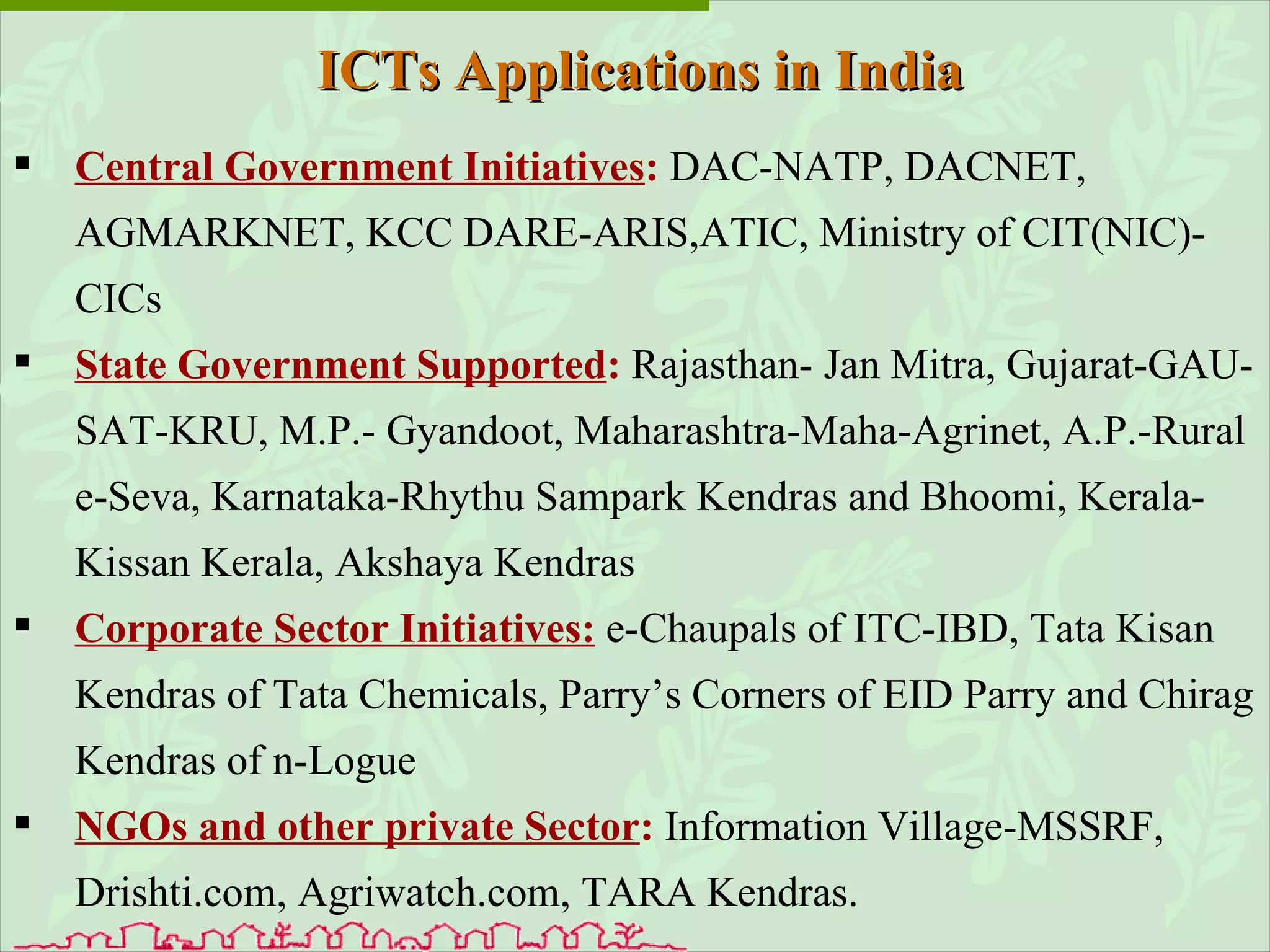 ICTs Applications in India

▪ Central Government Initiatives: DAC-NATP, DACNET, AGMARKNET, KCC DARE-ARIS,ATIC, Ministry of CIT(NIC)-CICs

▪ State Government Supported: Rajasthan- Jan Mitra, Gujarat-GAU-SAT-KRU, M.P.- Gyandoot, Maharashtra-Maha-Agrinet, A.P.-Rural e-Seva, Karnataka-Rhythu Sampark Kendras and Bhoomi, Kerala-Kissan Kerala, Akshaya Kendras

▪ Corporate Sector Initiatives: e-Chaupals of ITC-IBD, Tata Kisan Kendras of Tata Chemicals, Parry's Corners of EID Parry and Chirag Kendras of n-Logue

▪ NGOs and other private Sector: Information Village-MSSRF, Drishti.com, Agriwatch.com, TARA Kendras.